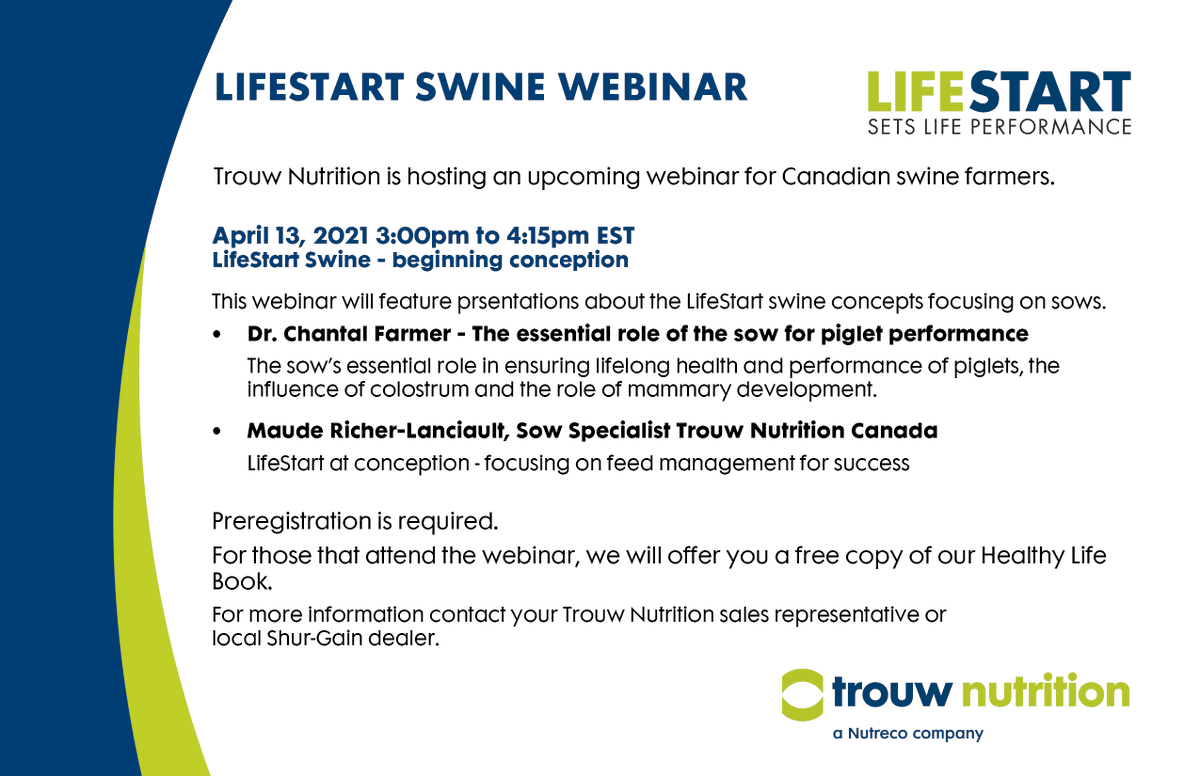 LIFESTART SWINE WEBINAR

LIFESTART
SETS LIFE PERFORMANCE

Trouw Nutrition is hosting an upcoming webinar for Canadian swine farmers.

April 13, 2021 3:00pm to 4:15pm EST
LifeStart Swine - beginning conception

This webinar will feature prsentations about the LifeStart swine concepts focusing on sows.

• Dr. Chantal Farmer - The essential role of the sow for piglet performance
The sow's essential role in ensuring lifelong health and performance of piglets, the influence of colostrum and the role of mammary development.

• Maude Richer-Lanciault, Sow Specialist Trouw Nutrition Canada
LifeStart at conception - focusing on feed management for success

Preregistration is required.

For those that attend the webinar, we will offer you a free copy of our Healthy Life Book.

For more information contact your Trouw Nutrition sales representative or local Shur-Gain dealer.

trouw nutrition
a Nutreco company